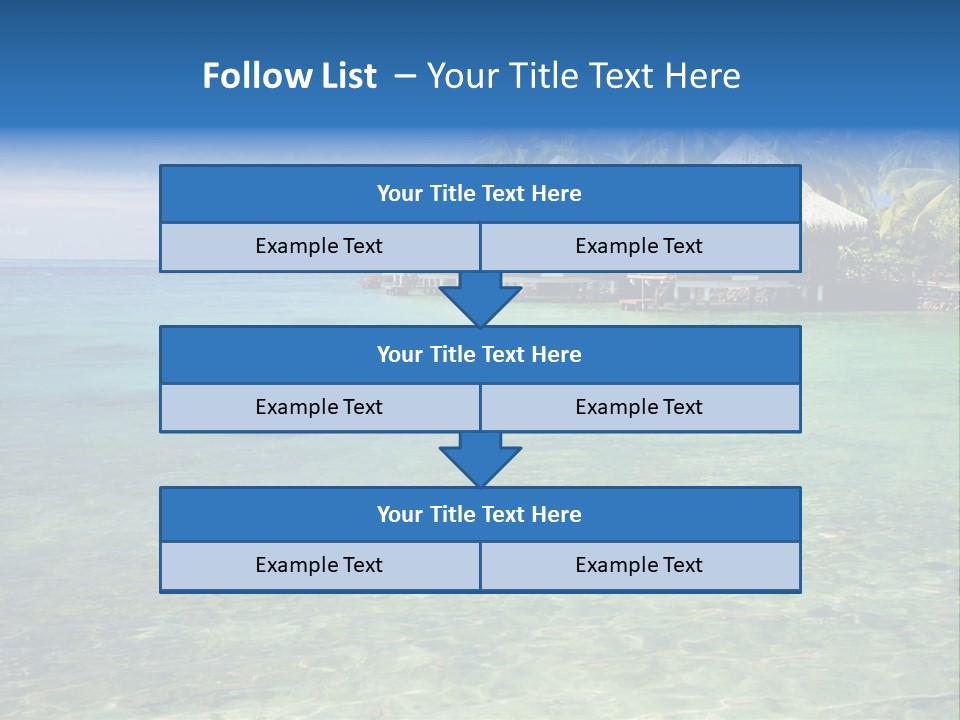 Follow List – Your Title Text Here

Your Title Text Here

Example Text Example Text

Your Title Text Here

Example Text Example Text

Your Title Text Here

Example Text Example Text